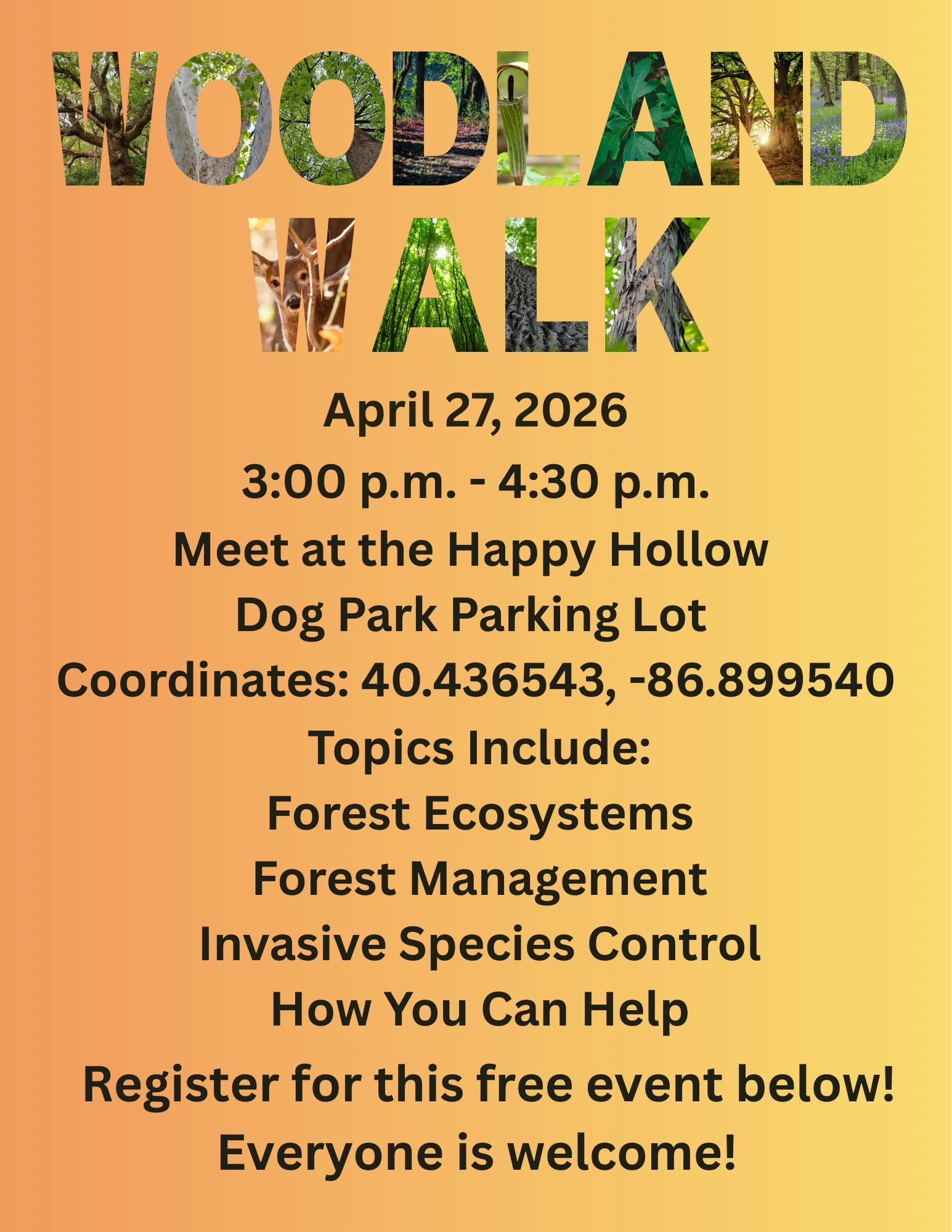 WOODLAND WALK

April 27, 2026
3:00 p.m. - 4:30 p.m.
Meet at the Happy Hollow Dog Park Parking Lot
Coordinates: 40.436543, -86.899540
Topics Include:
Forest Ecosystems
Forest Management
Invasive Species Control
How You Can Help
Register for this free event below!
Everyone is welcome!